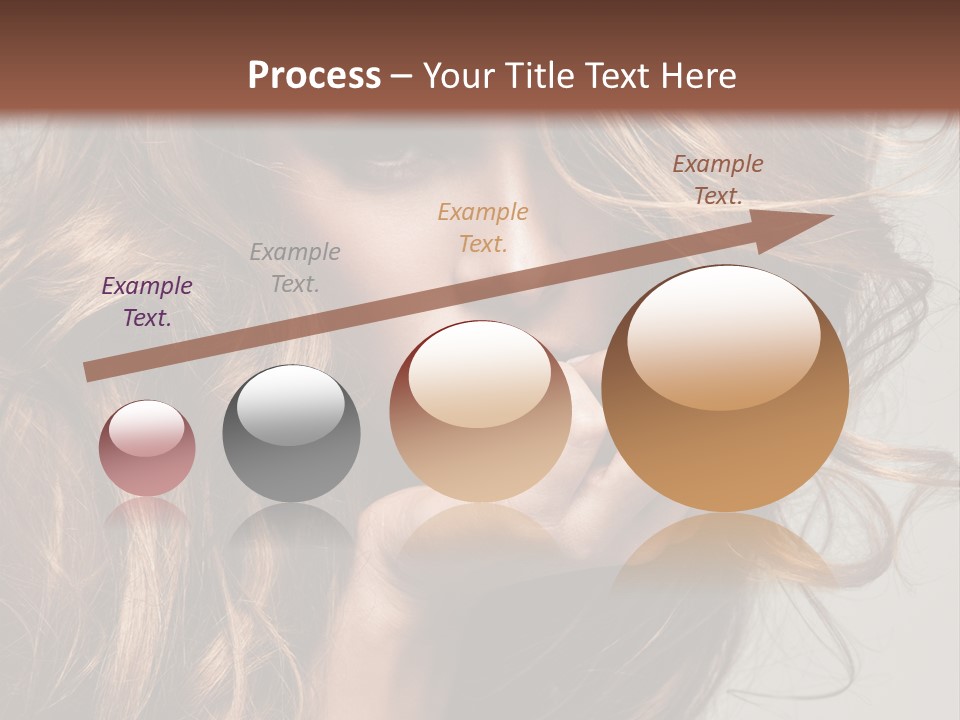 Process – Your Title Text Here

Example Text.

Example Text.

Example Text.

Example Text.